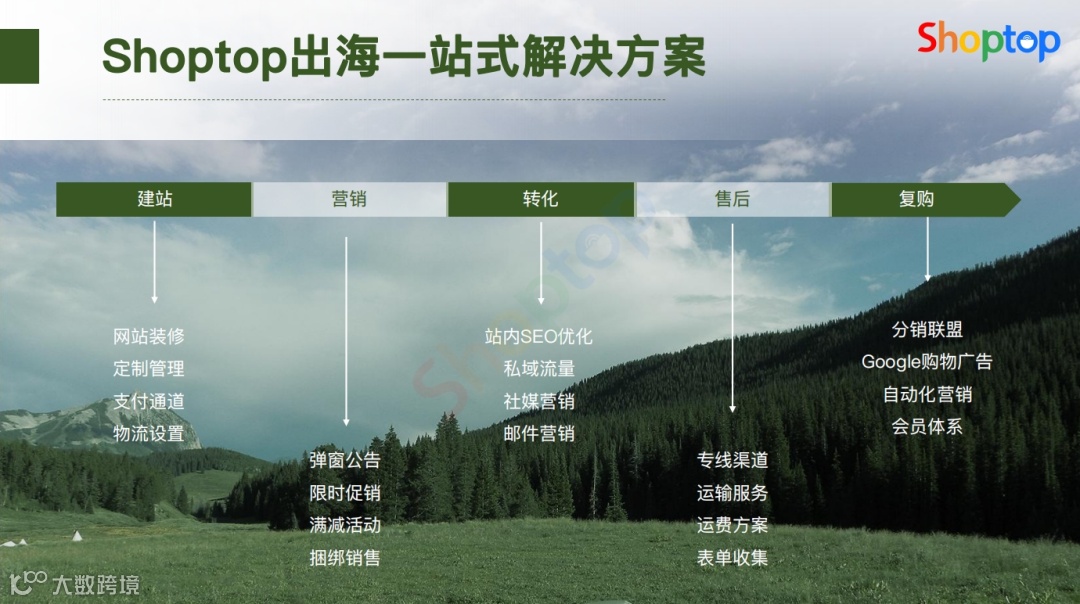 Shoptop出海一站式解决方案

Shoptop

建站

营销

转化

售后

复购

网站装修
定制管理
支付通道
物流设置

弹窗公告
限时促销
满减活动
捆绑销售

站内SEO优化
私域流量
社媒营销
邮件营销

专线渠道
运输服务
运费方案
表单收集

分销联盟
Google购物广告
自动化营销
会员体系

Shoptop

大数跨境